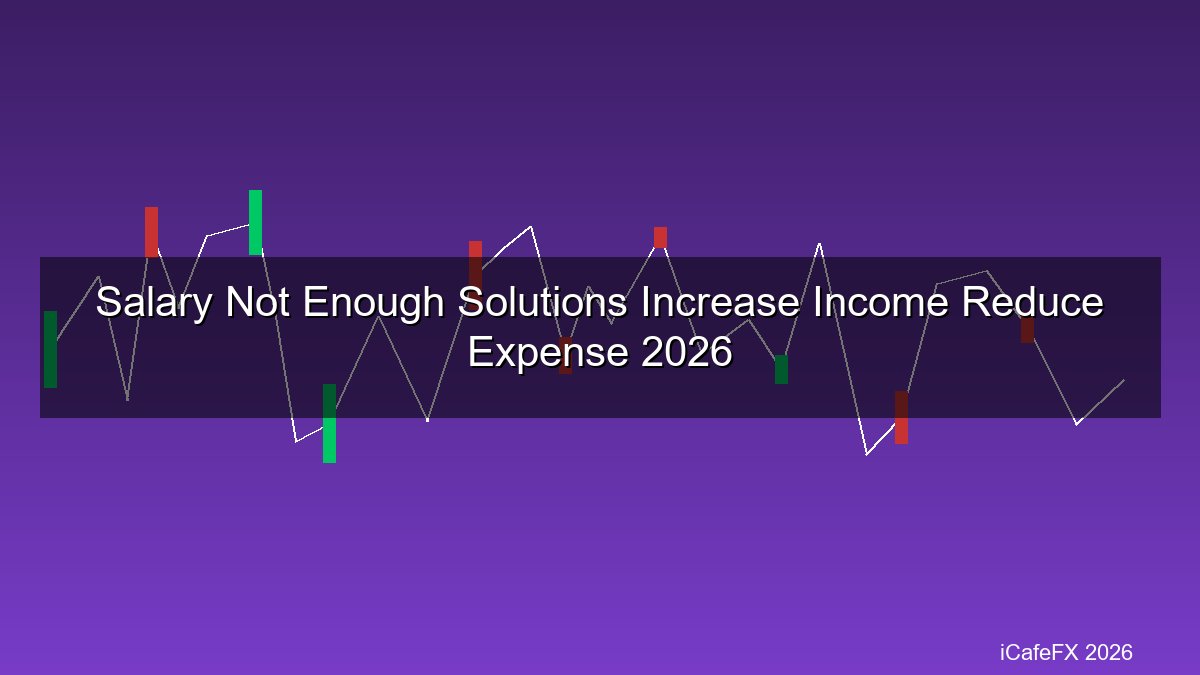 Salary Not Enough Solutions Increase Income Reduce Expense 2026

iCafeFX 2026